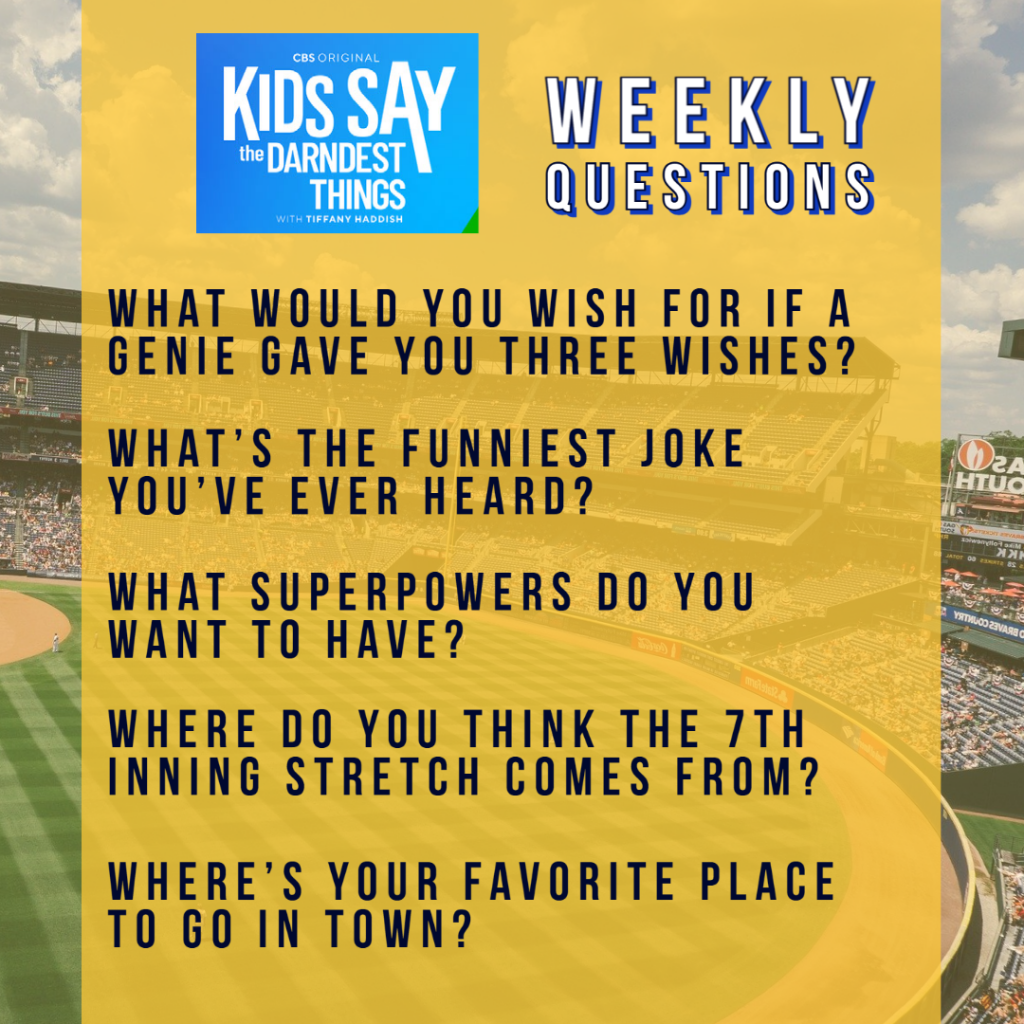 CBS ORIGINAL
KIDS SAY the DARNDEST THINGS
WITH TIFFANY HADDISH

WEEKLY
QUESTIONS

WHAT WOULD YOU WISH FOR IF A GENIE GAVE YOU THREE WISHES?

WHAT'S THE FUNNIEST JOKE YOU'VE EVER HEARD?

WHAT SUPERPOWERS DO YOU WANT TO HAVE?

WHERE DO YOU THINK THE 7TH INNING STRETCH COMES FROM?

WHERE'S YOUR FAVORITE PLACE TO GO IN TOWN?